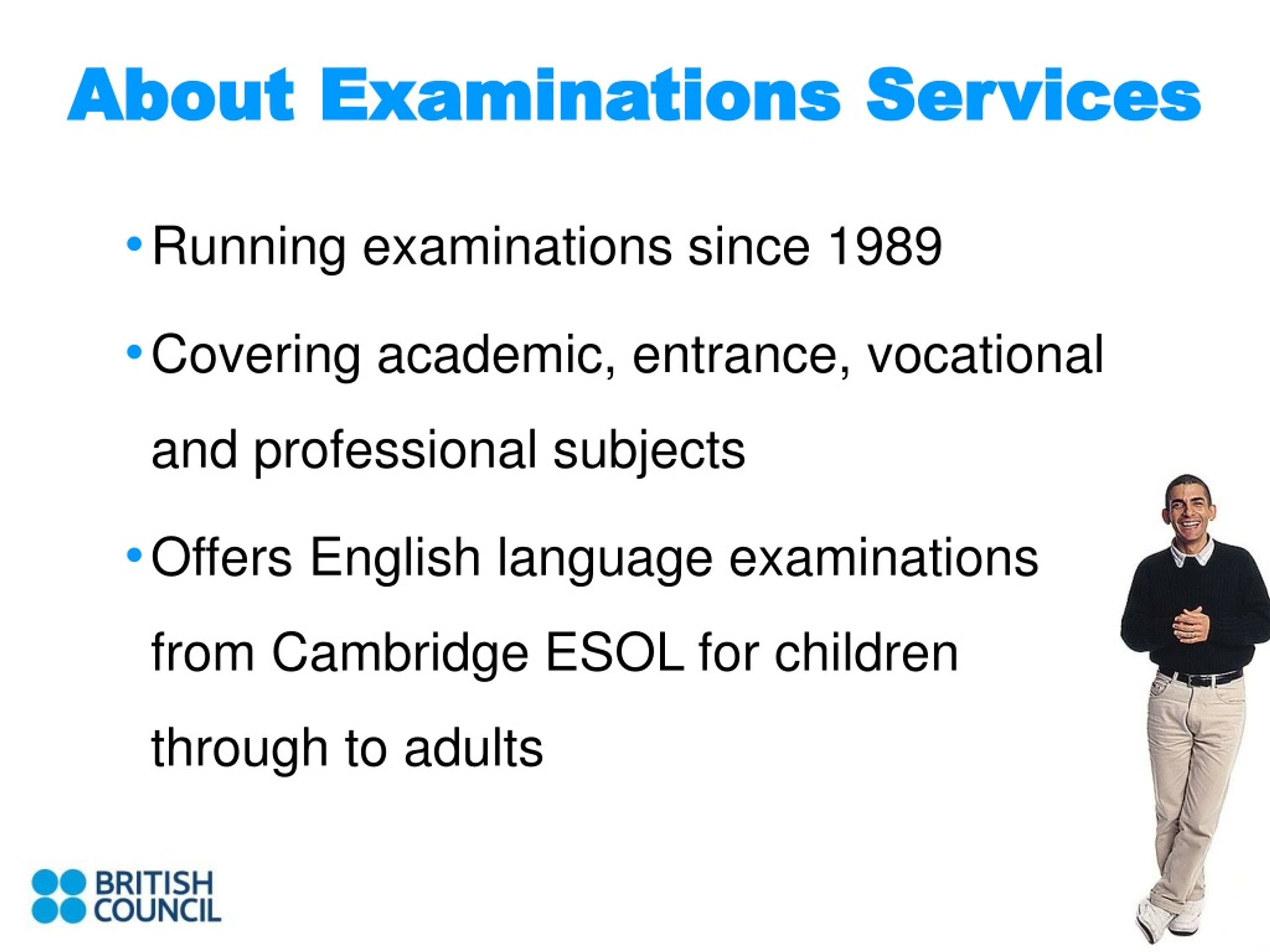 About Examinations Services

• Running examinations since 1989

• Covering academic, entrance, vocational and professional subjects

• Offers English language examinations from Cambridge ESOL for children through to adults

BRITISH COUNCIL